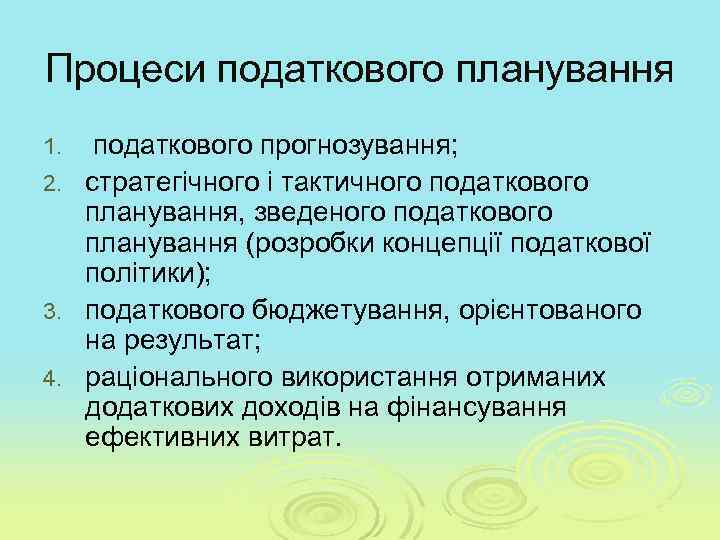 Процеси податкового планування

1. податкового прогнозування;
2. стратегічного і тактичного податкового планування, зведеного податкового планування (розробки концепції податкової політики);
3. податкового бюджетування, орієнтованого на результат;
4. раціонального використання отриманих додаткових доходів на фінансування ефективних витрат.